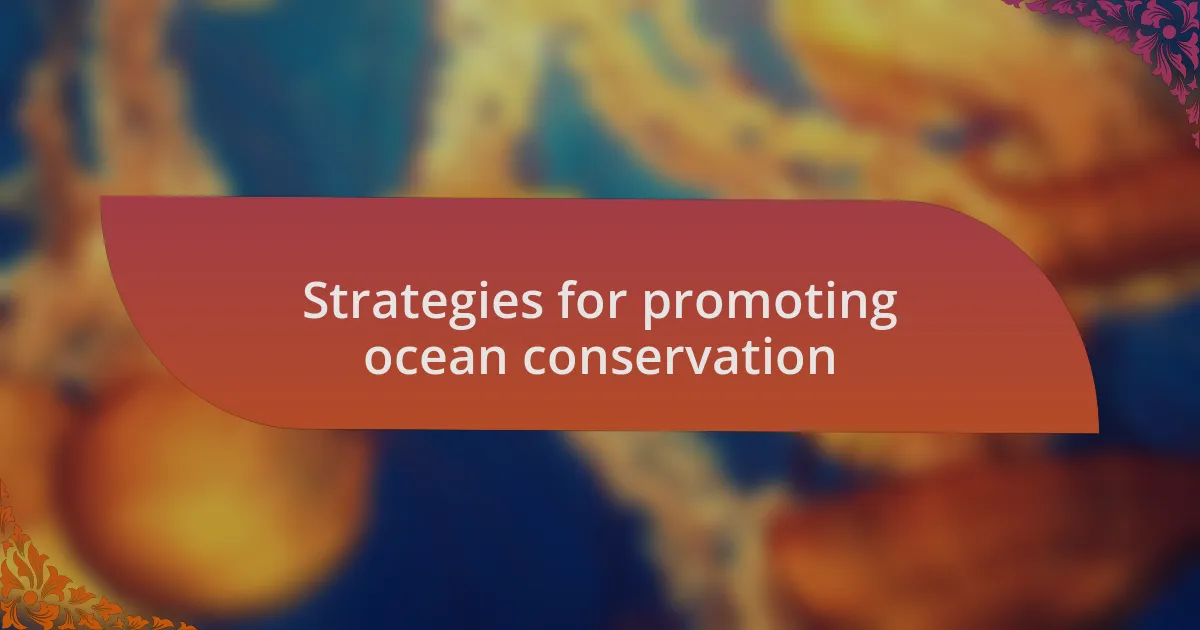 Strategies for promoting ocean conservation